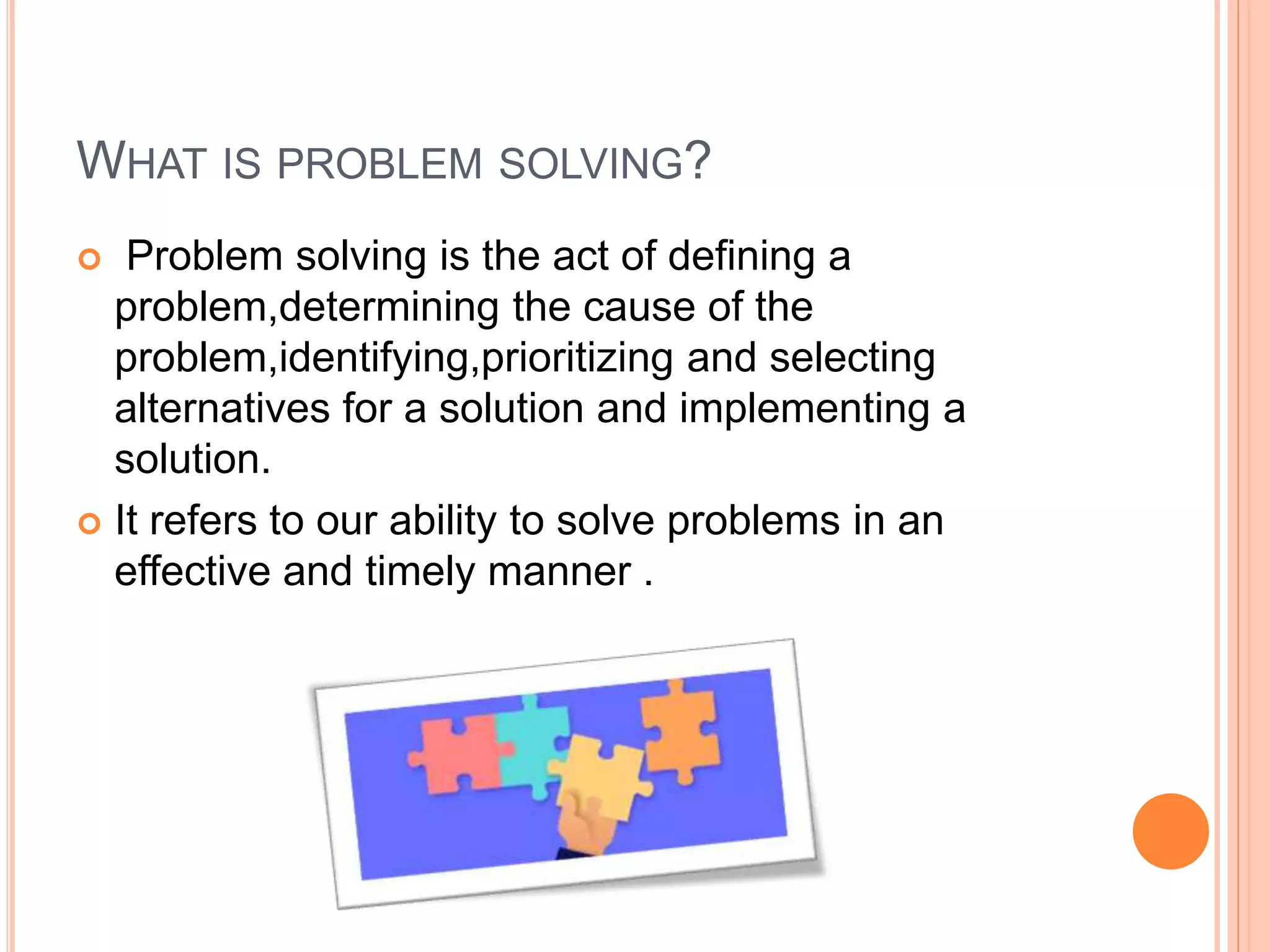 WHAT IS PROBLEM SOLVING?

Problem solving is the act of defining a problem,determining the cause of the problem,identifying,prioritizing and selecting alternatives for a solution and implementing a solution.

It refers to our ability to solve problems in an effective and timely manner .